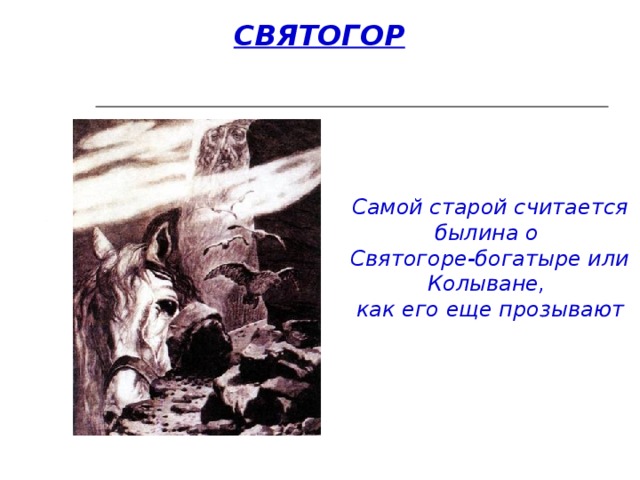 СВЯТОГОР

Самой старой считается былина о Святогоре-богатыре или Колыване, как его еще прозывают